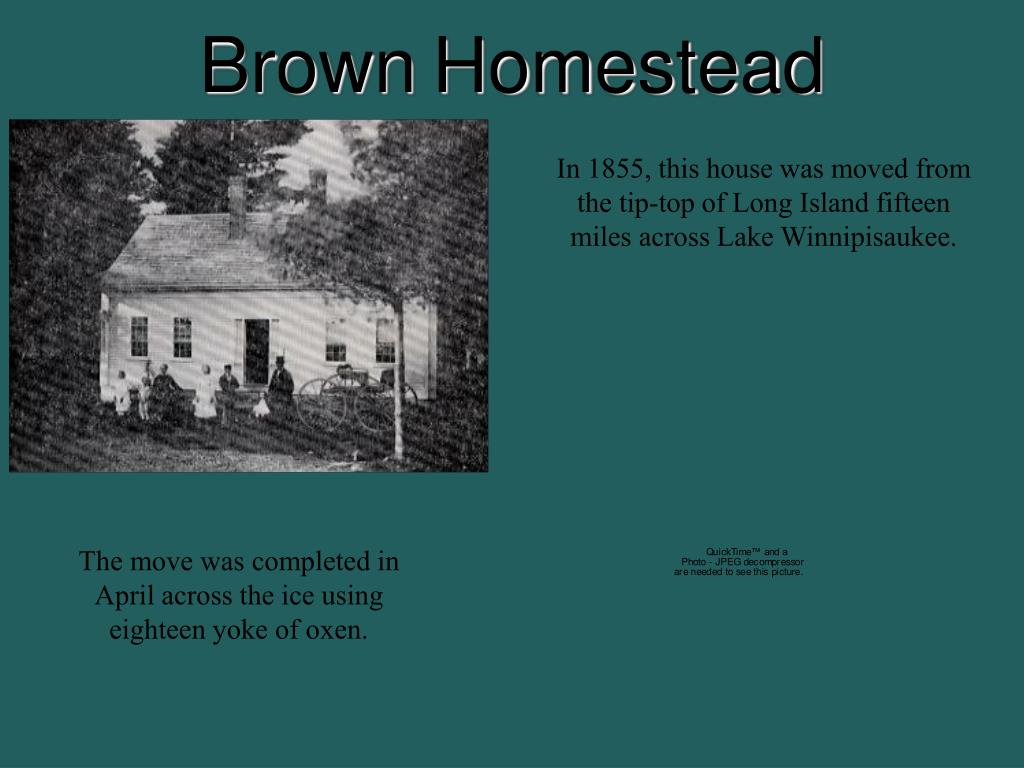 Brown Homestead

In 1855, this house was moved from the tip-top of Long Island fifteen miles across Lake Winnipisaukee.

The move was completed in April across the ice using eighteen yoke of oxen.

QuickTime™ and a Photo - JPEG decompressor are needed to see this picture.